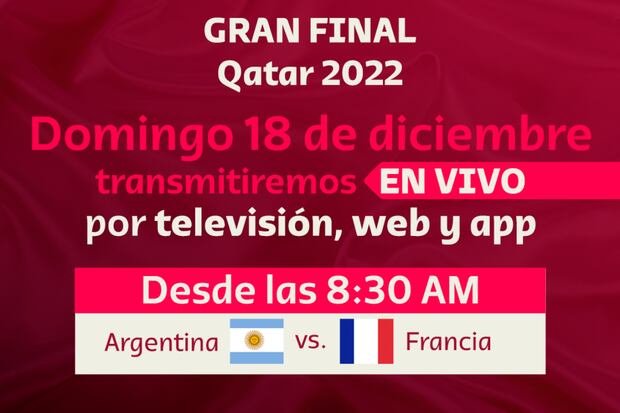 GRAN FINAL
Qatar 2022

Domingo 18 de diciembre
transmitiremos EN VIVO
por televisión, web y app

Desde las 8:30 AM

Argentina vs. Francia